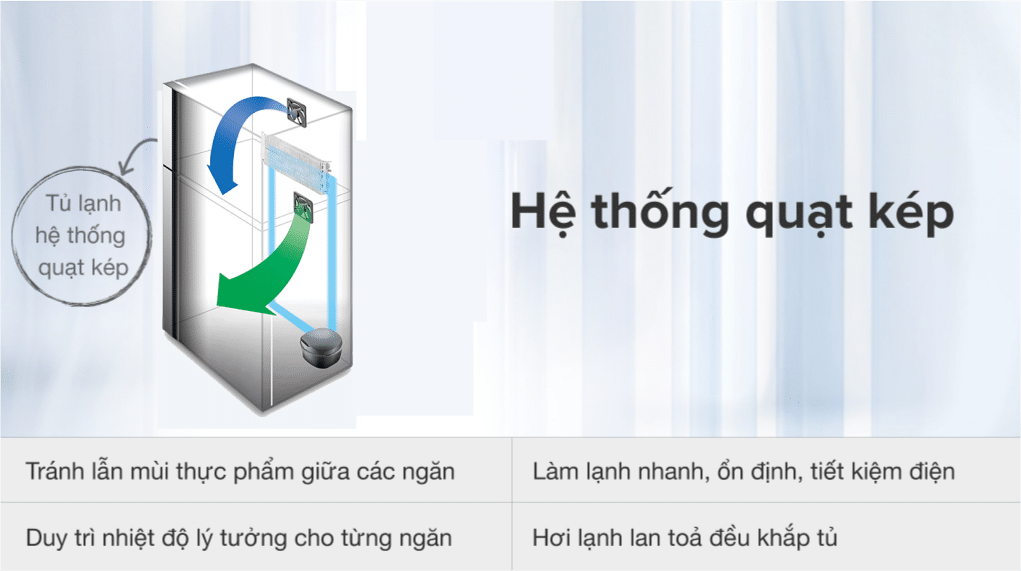 Tủ lạnh hệ thống quạt kép

Hệ thống quạt kép

| Tránh lẫn mùi thực phẩm giữa các ngăn | Làm lạnh nhanh, ổn định, tiết kiệm điện |
|---|---|
| Duy trì nhiệt độ lý tưởng cho từng ngăn | Hơi lạnh lan toả đều khắp tủ |